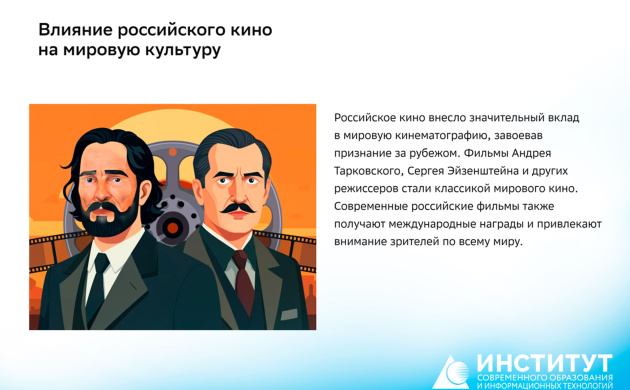 Влияние российского кино на мировую культуру

Российское кино внесло значительный вклад в мировую кинематографию, завоевав признание за рубежом. Фильмы Андрея Тарковского, Сергея Эйзенштейна и других режиссеров стали классикой мирового кино. Современные российские фильмы также получают международные награды и привлекают внимание зрителей по всему миру.

ИНСТИТУТ
СОВРЕМЕННОГО ОБРАЗОВАНИЯ И ИНФОРМАЦИОННЫХ ТЕХНОЛОГИЙ